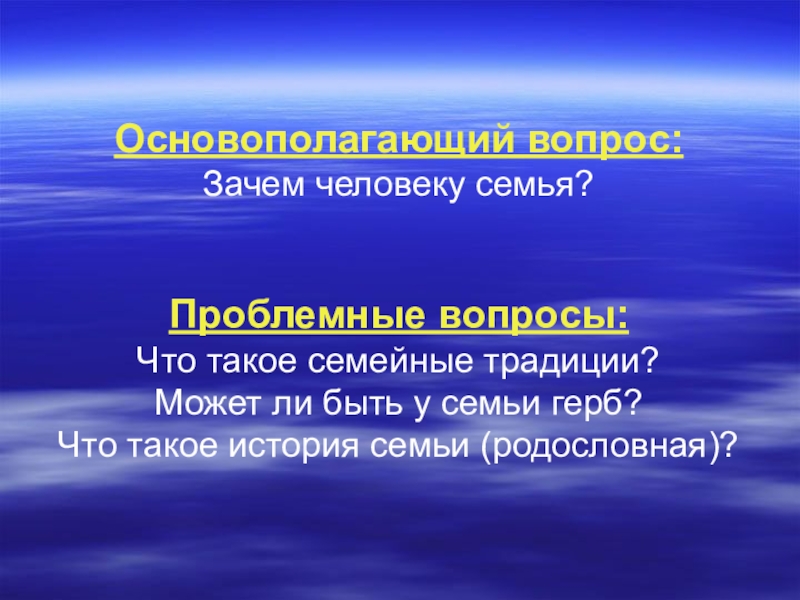 Основополагающий вопрос:
Зачем человеку семья?

Проблемные вопросы:
Что такое семейные традиции?
Может ли быть у семьи герб?
Что такое история семьи (родословная)?